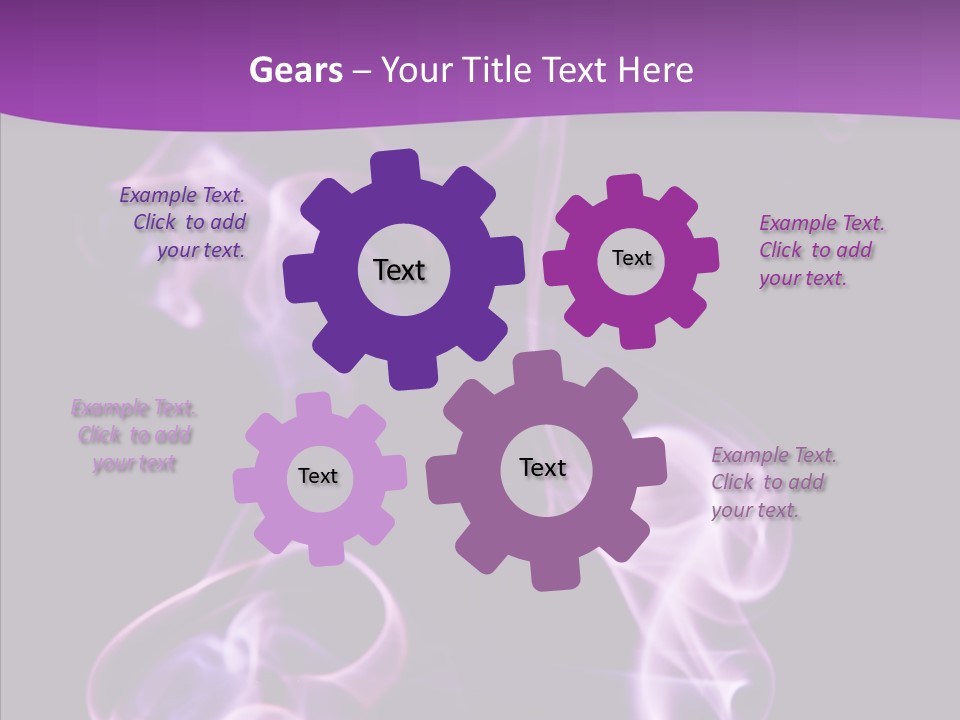 Gears – Your Title Text Here

Example Text. Click to add your text.

Text

Text

Example Text. Click to add your text.

Example Text. Click to add your text

Text

Text

Example Text. Click to add your text.